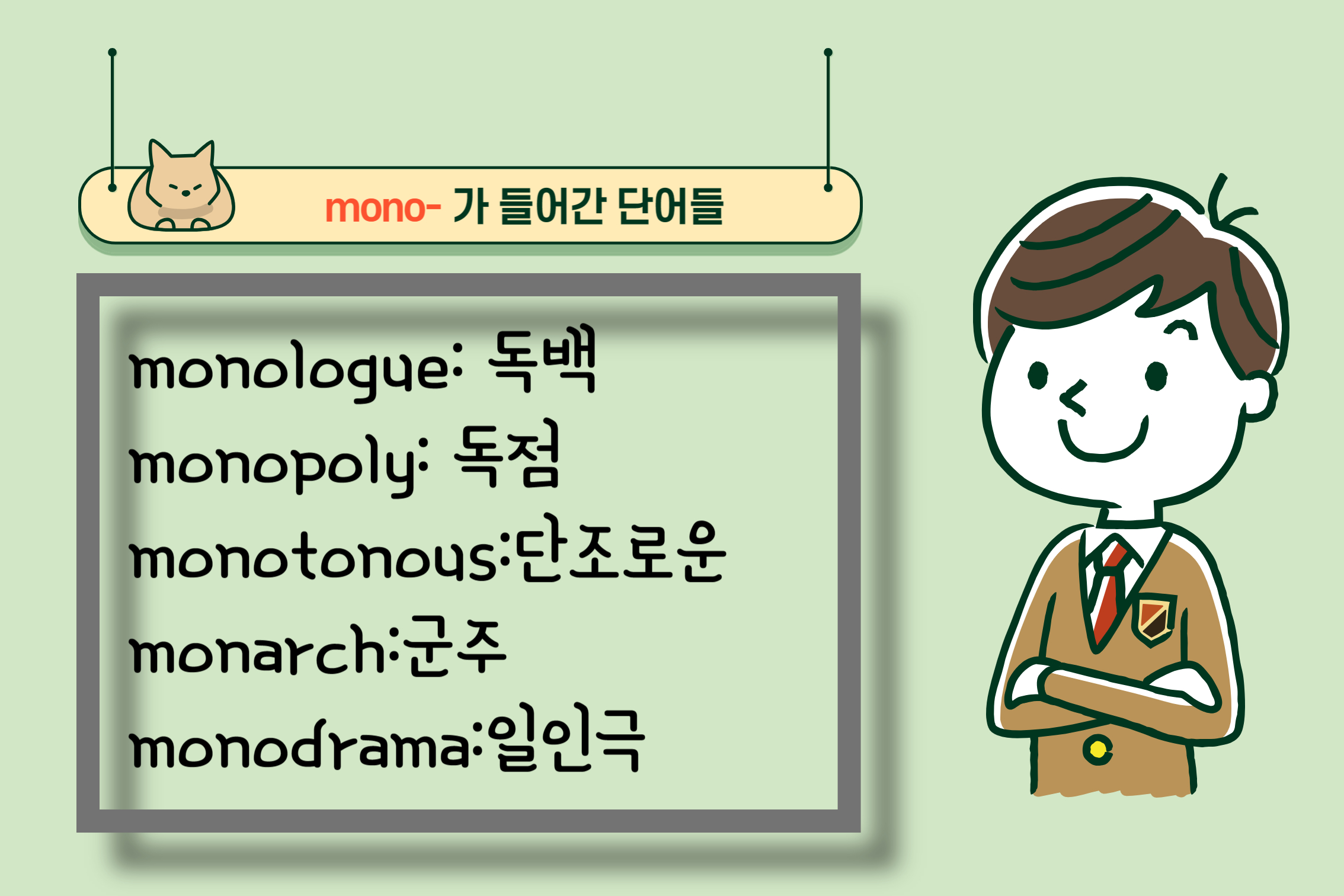 mono- 가 들어간 단어들

monologue: 독백

monopoly: 독점

monotonous:단조로운

monarch:군주

monodrama:일인극